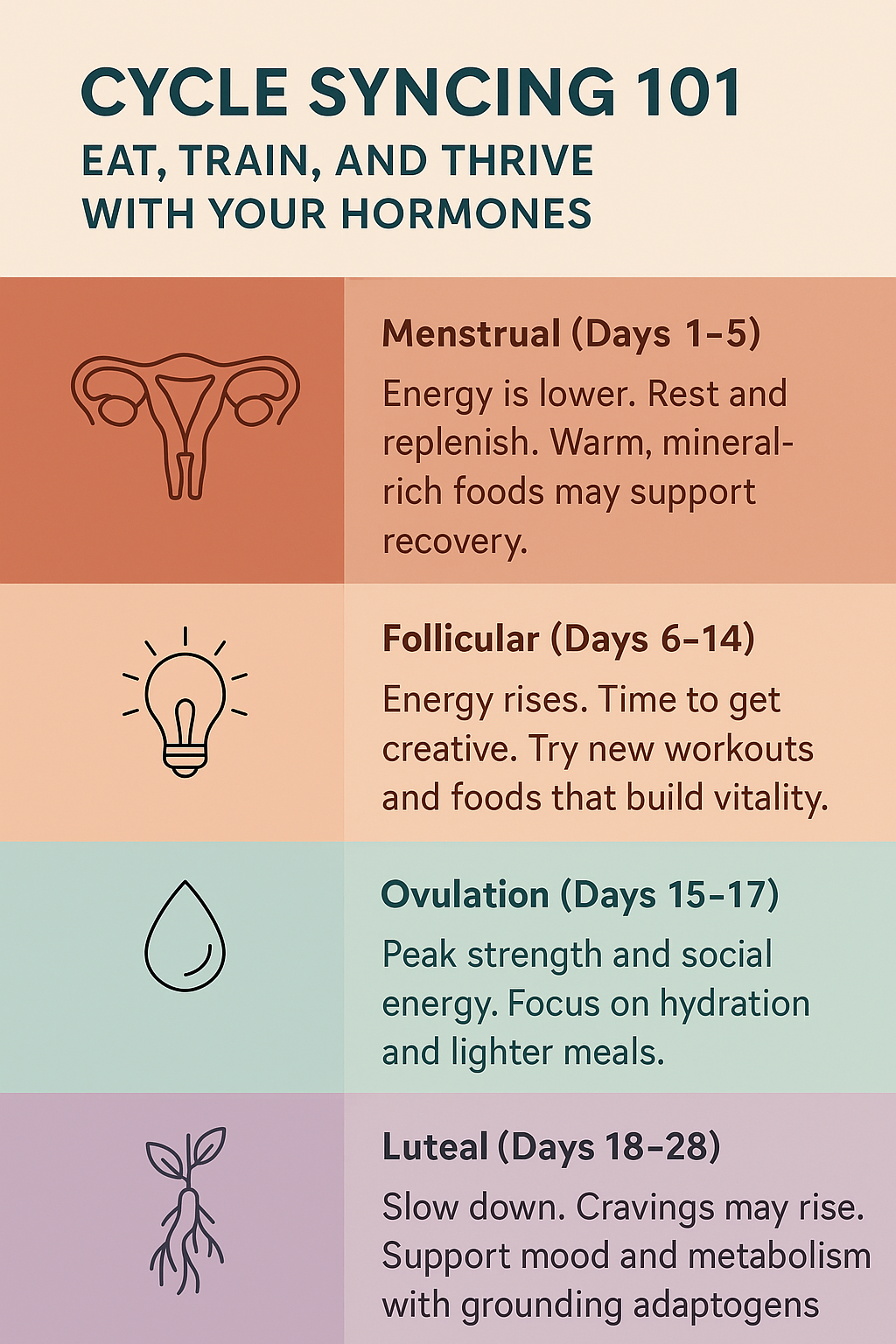 CYCLE SYNCING 101
EAT, TRAIN, AND THRIVE WITH YOUR HORMONES

Menstrual (Days 1–5)
Energy is lower. Rest and replenish. Warm, mineral-rich foods may support recovery.

Follicular (Days 6–14)
Energy rises. Time to get creative. Try new workouts and foods that build vitality.

Ovulation (Days 15–17)
Peak strength and social energy. Focus on hydration and lighter meals.

Luteal (Days 18–28)
Slow down. Cravings may rise. Support mood and metabolism with grounding adaptogens